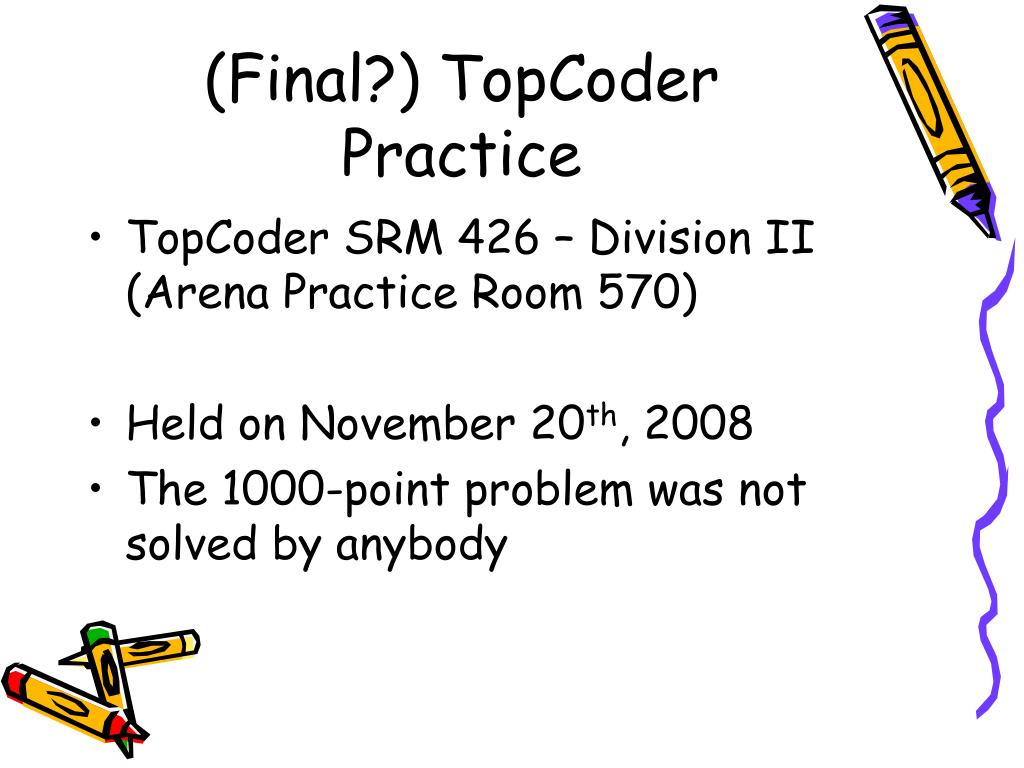 (Final?) TopCoder Practice

• TopCoder SRM 426 – Division II (Arena Practice Room 570)

• Held on November 20th, 2008
• The 1000-point problem was not solved by anybody